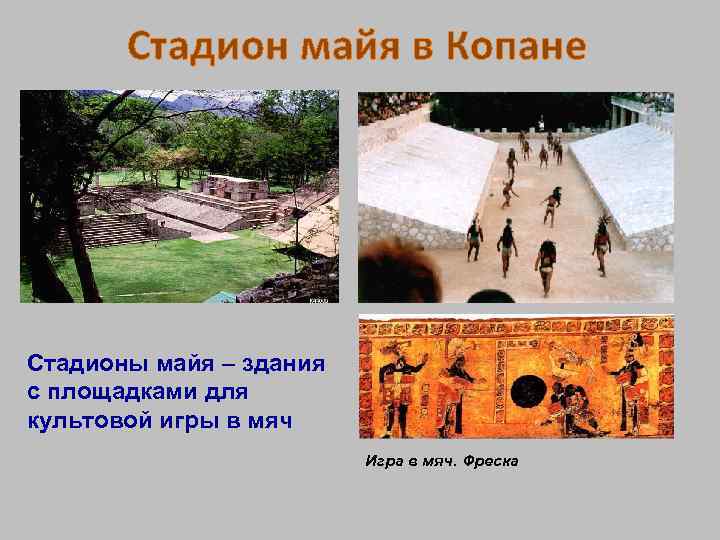 Стадион майя в Копане

Стадионы майя – здания с площадками для культовой игры в мяч

Игра в мяч. Фреска